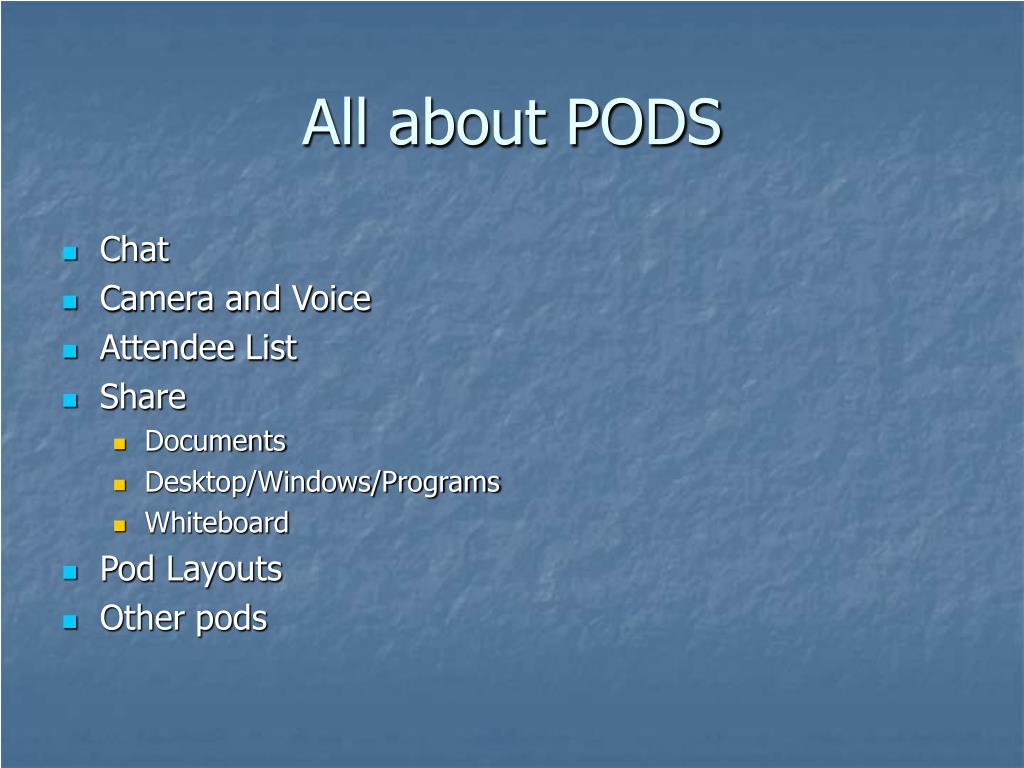 All about PODS

- Chat
- Camera and Voice
- Attendee List
- Share
  - Documents
  - Desktop/Windows/Programs
  - Whiteboard
- Pod Layouts
- Other pods